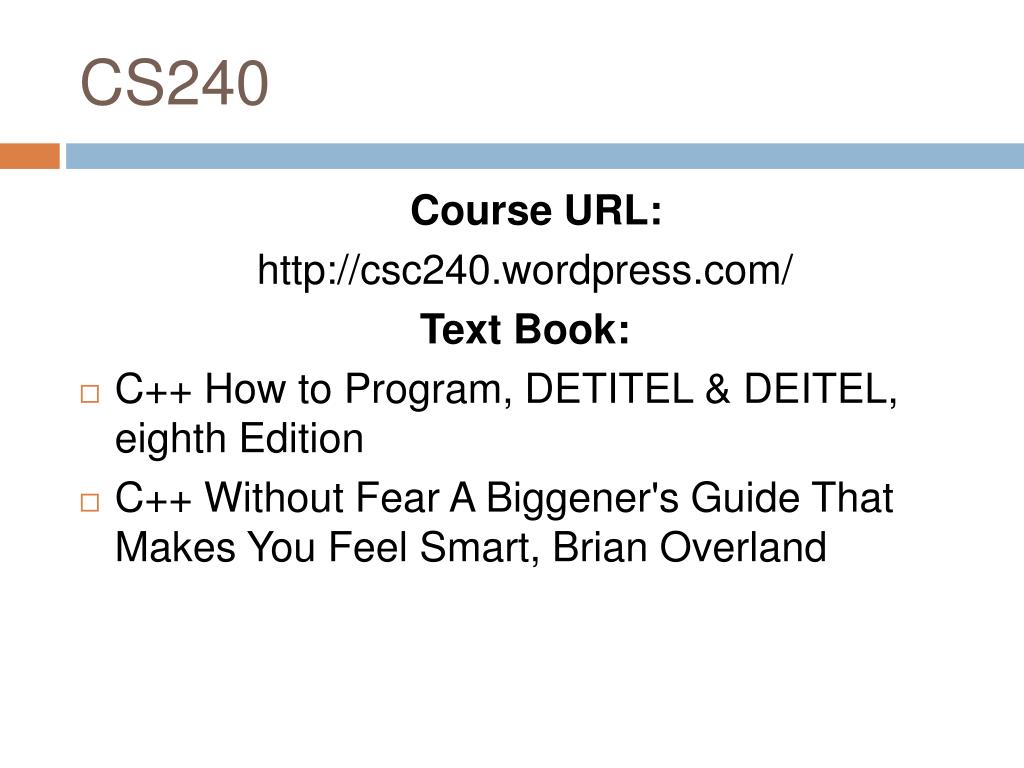 CS240

Course URL:

http://csc240.wordpress.com/

Text Book:

□ C++ How to Program, DETITEL & DEITEL, eighth Edition

□ C++ Without Fear A Biggener's Guide That Makes You Feel Smart, Brian Overland